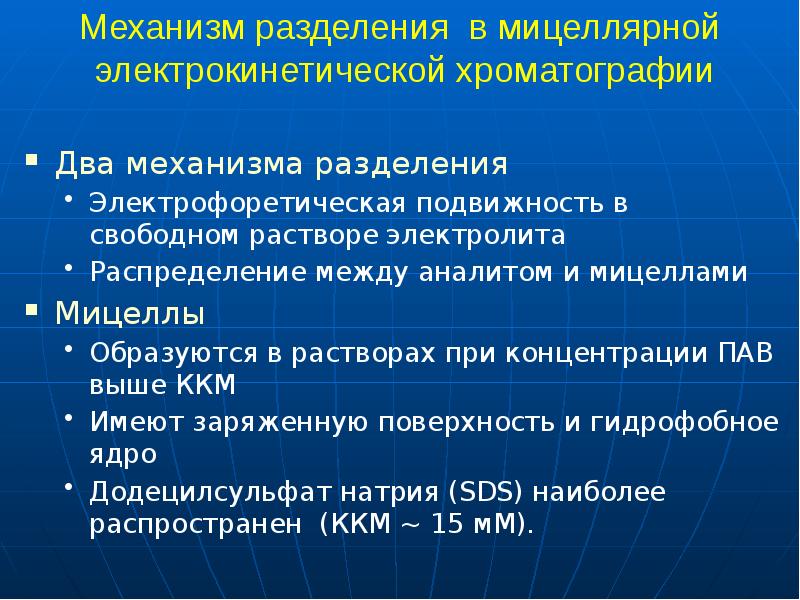 Механизм разделения в мицеллярной электрокинетической хроматографии

▪ Два механизма разделения
• Электрофоретическая подвижность в свободном растворе электролита
• Распределение между аналитом и мицеллами

▪ Мицеллы
• Образуются в растворах при концентрации ПАВ выше ККМ
• Имеют заряженную поверхность и гидрофобное ядро
• Додецилсульфат натрия (SDS) наиболее распространен (ККМ ~ 15 мМ).